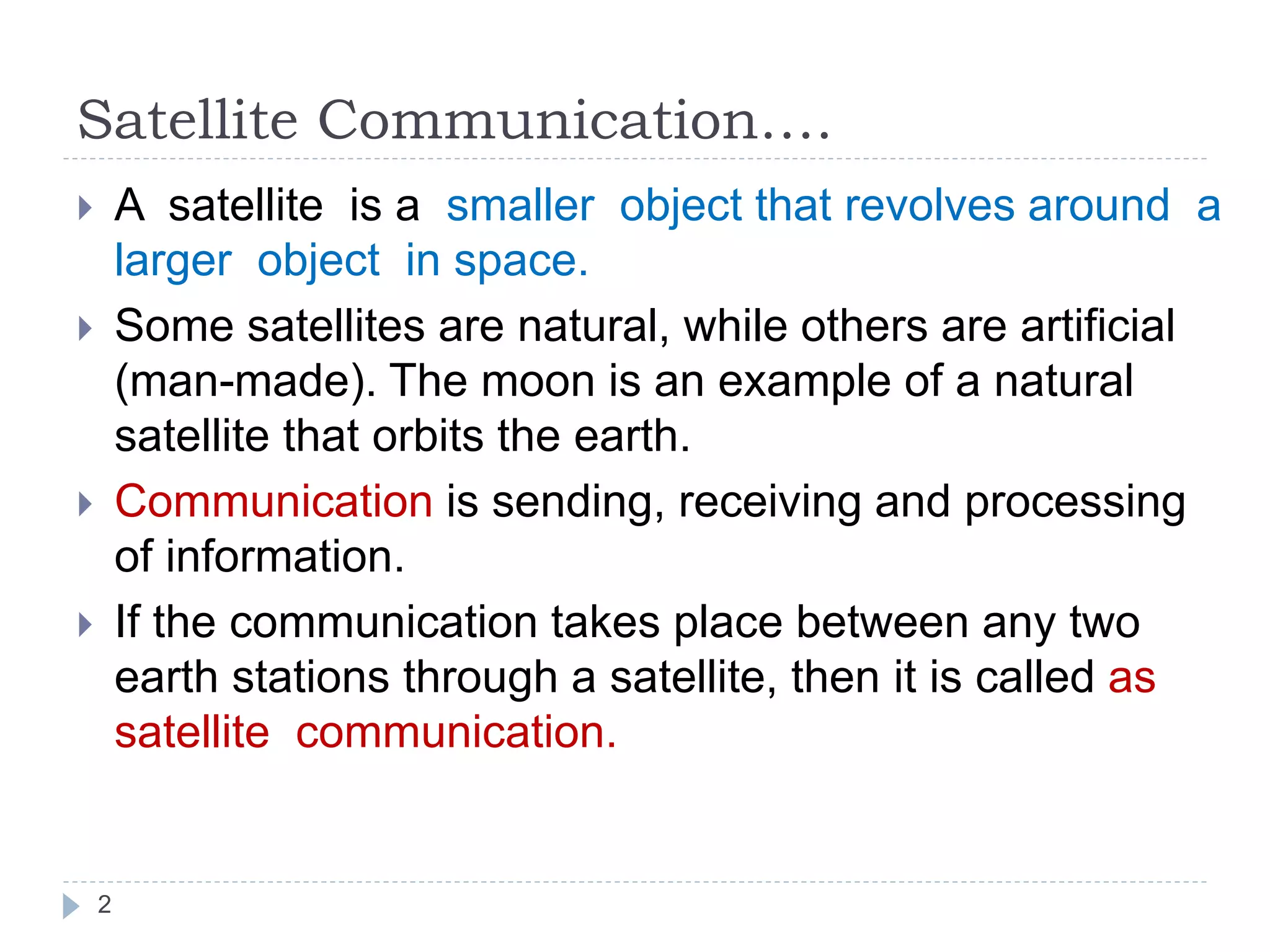 Satellite Communication….

A satellite is a smaller object that revolves around a larger object in space.

Some satellites are natural, while others are artificial (man-made). The moon is an example of a natural satellite that orbits the earth.

Communication is sending, receiving and processing of information.

If the communication takes place between any two earth stations through a satellite, then it is called as satellite communication.

2